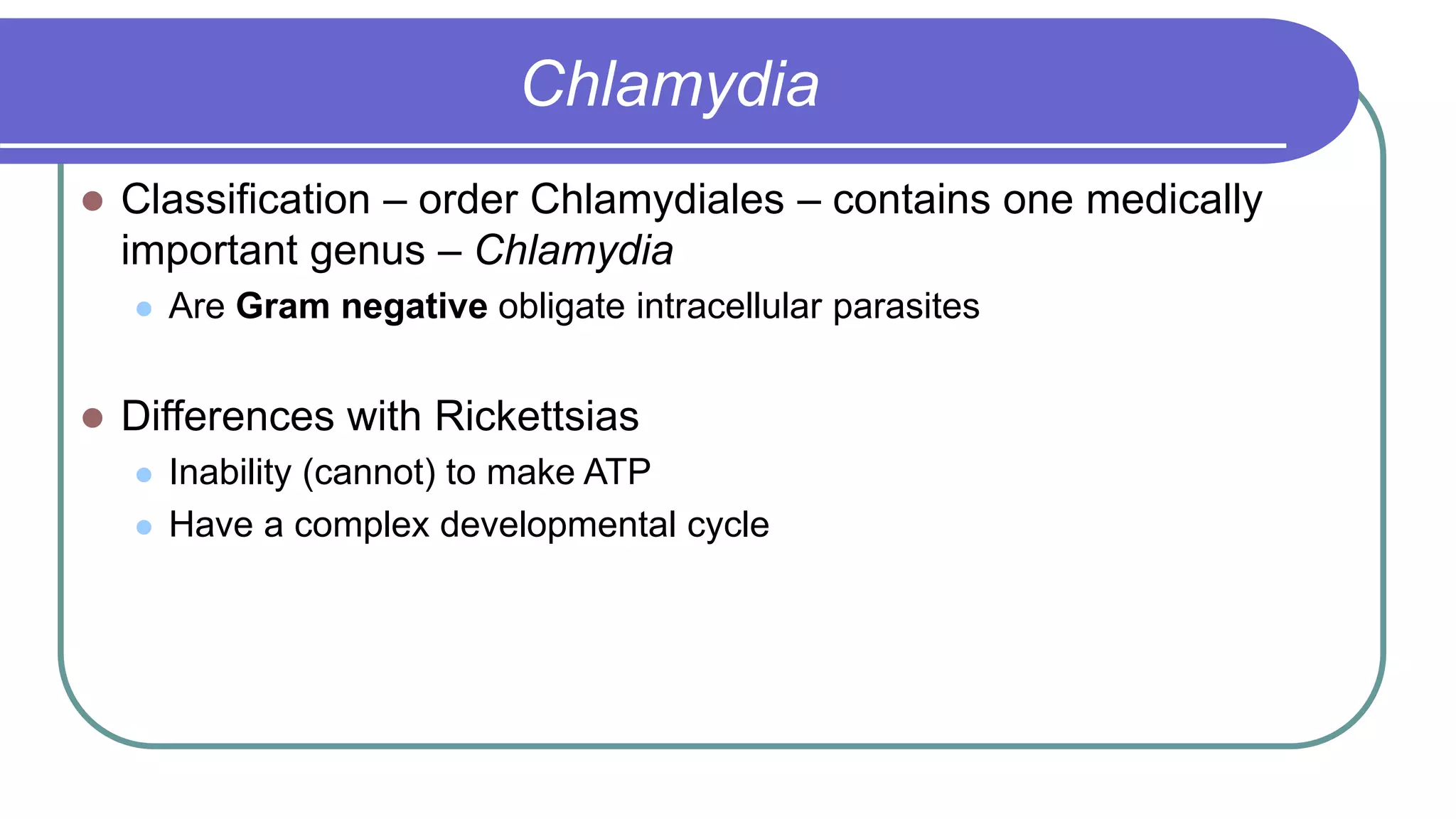 Chlamydia

Classification – order Chlamydiales – contains one medically important genus – Chlamydia

Are Gram negative obligate intracellular parasites

Differences with Rickettsias

Inability (cannot) to make ATP

Have a complex developmental cycle